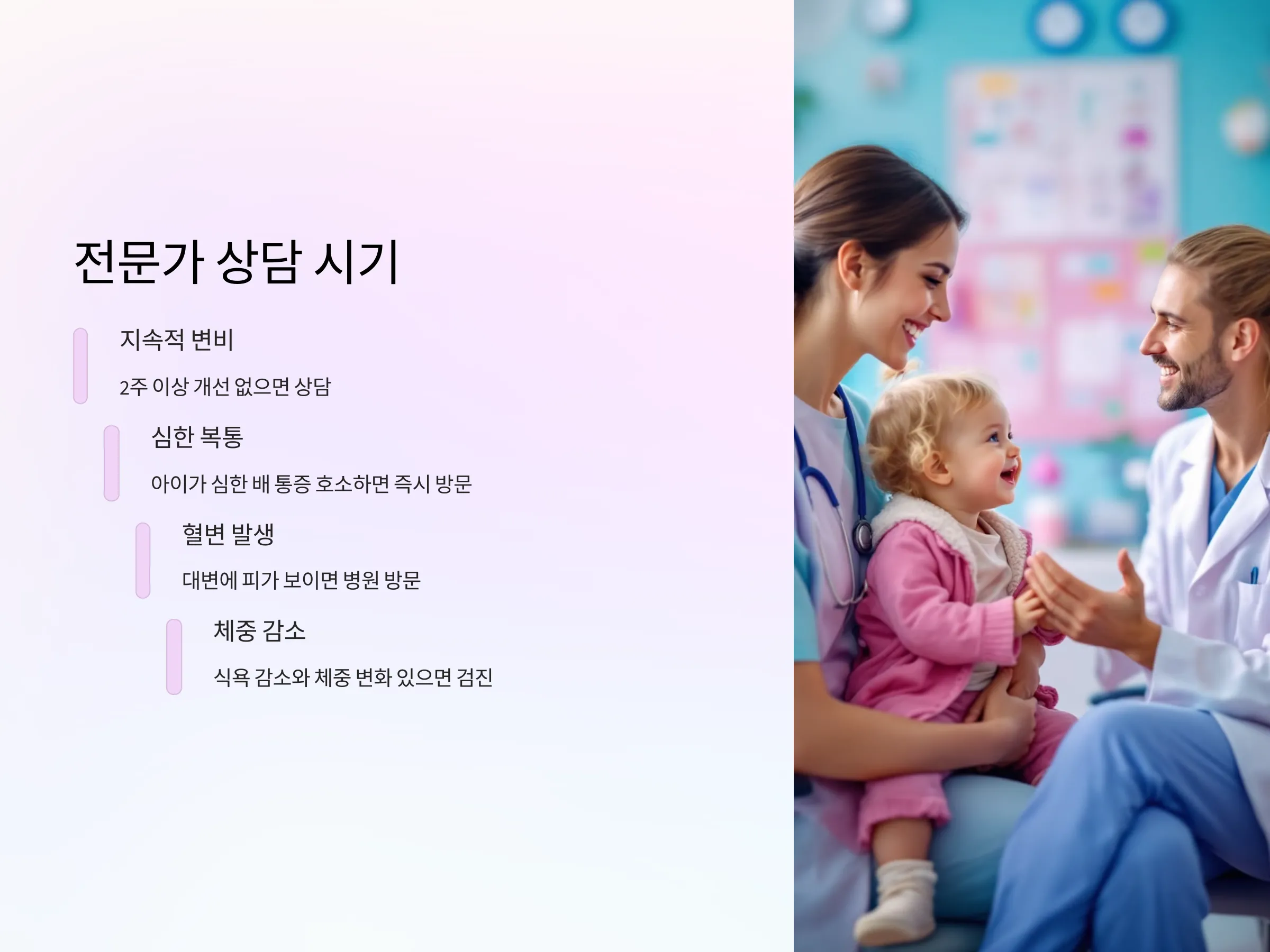 전문가 상담 시기

지속적 변비

2주 이상 개선 없으면 상담

심한 복통

아이가 심한 배 통증 호소하면 즉시 방문

혈변 발생

대변에 피가 보이면 병원 방문

체중 감소

식욕 감소와 체중 변화 있으면 검진